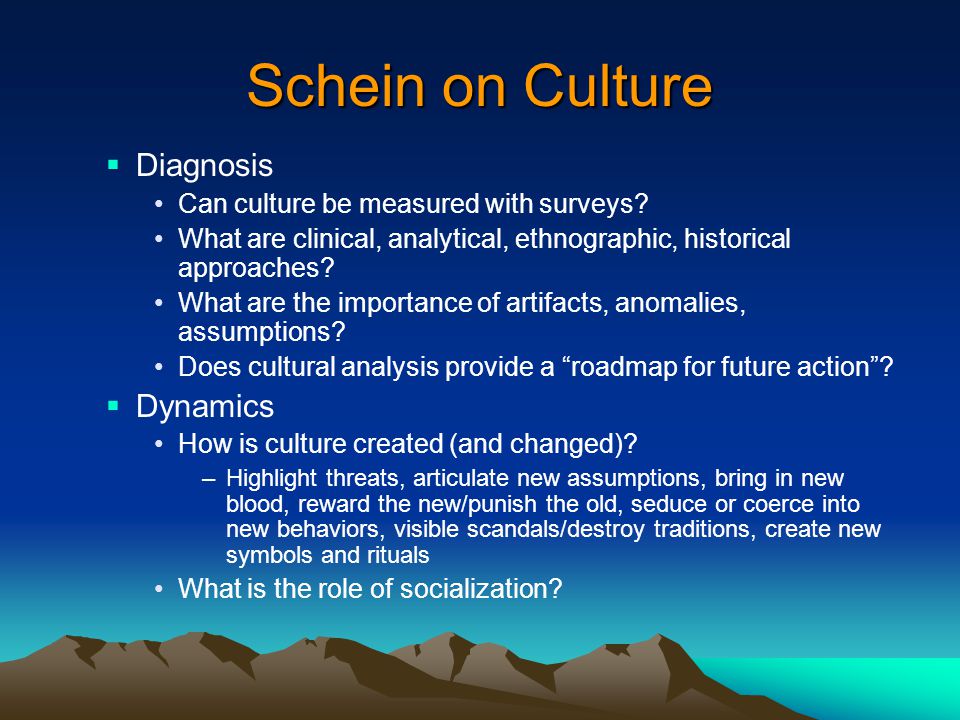 Schein on Culture

▪ Diagnosis
• Can culture be measured with surveys?
• What are clinical, analytical, ethnographic, historical approaches?
• What are the importance of artifacts, anomalies, assumptions?
• Does cultural analysis provide a “roadmap for future action”?

▪ Dynamics
• How is culture created (and changed)?
– Highlight threats, articulate new assumptions, bring in new blood, reward the new/punish the old, seduce or coerce into new behaviors, visible scandals/destroy traditions, create new symbols and rituals
• What is the role of socialization?